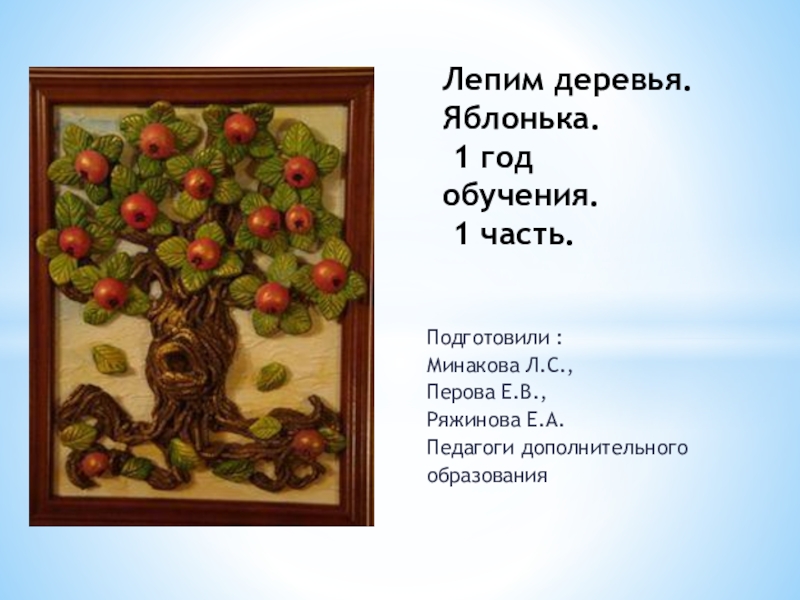 Лепим деревья.
Яблонька.
1 год обучения.
1 часть.

Подготовили :
Минакова Л.С.,
Перова Е.В.,
Ряжинова Е.А.
Педагоги дополнительного образования